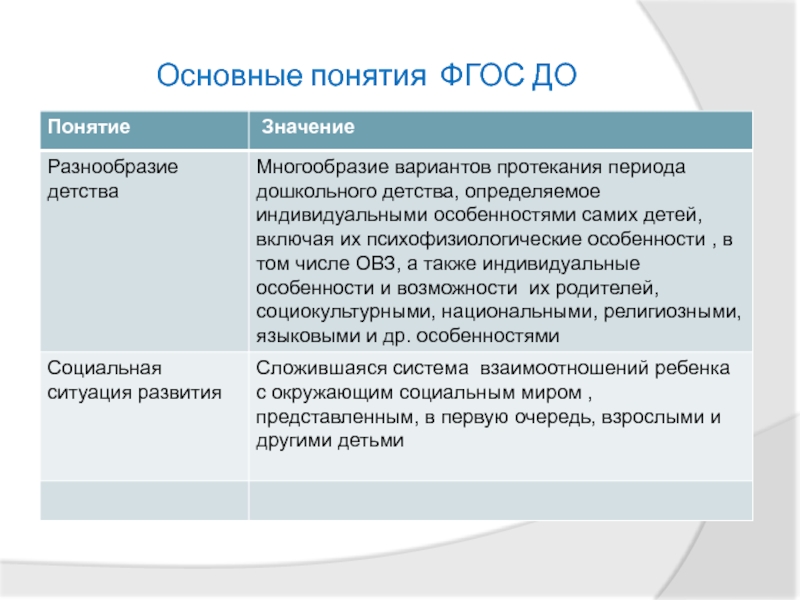 Основные понятия ФГОС ДО

| Понятие | Значение |
|---|---|
| Разнообразие детства | Многообразие вариантов протекания периода дошкольного детства, определяемое индивидуальными особенностями самих детей, включая их психофизиологические особенности , в том числе ОВЗ, а также индивидуальные особенности и возможности их родителей, социокультурными, национальными, религиозными, языковыми и др. особенностями |
| Социальная ситуация развития | Сложившаяся система взаимоотношений ребенка с окружающим социальным миром , представленным, в первую очередь, взрослыми и другими детьми |
| | |